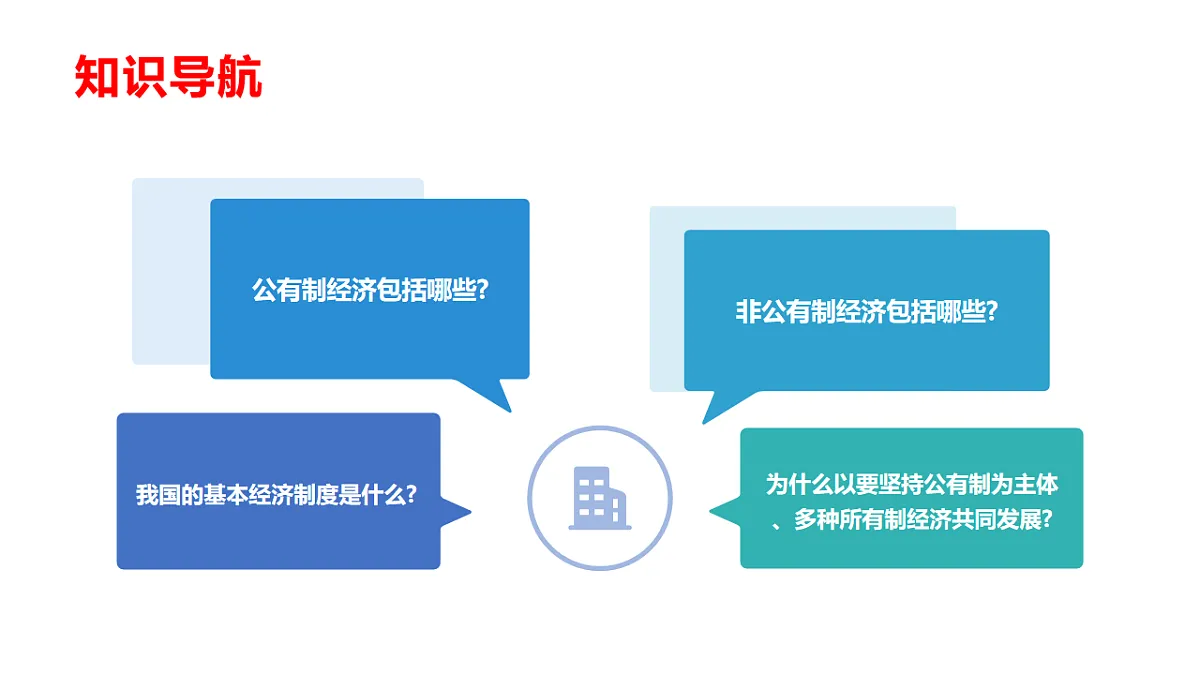 知识导航

公有制经济包括哪些?

非公有制经济包括哪些?

我国的基本经济制度是什么?

为什么以要坚持公有制为主体、多种所有制经济共同发展?